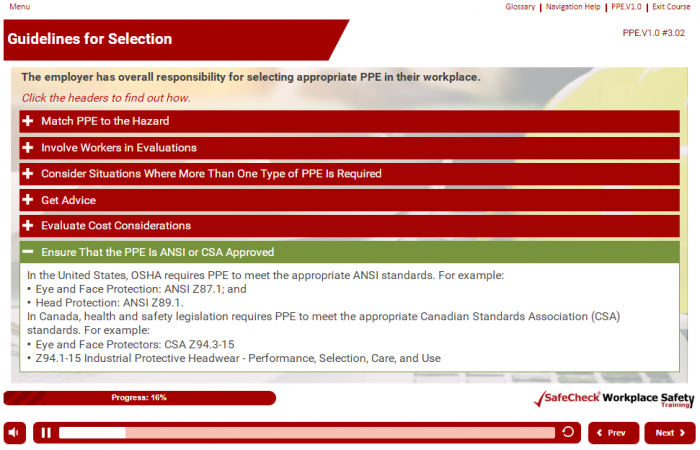 Menu

Glossary | Navigation Help | PPE.V1.0 | Exit Course

Guidelines for Selection

PPE.V1.0 #3.02

The employer has overall responsibility for selecting appropriate PPE in their workplace.

Click the headers to find out how.

+ Match PPE to the Hazard

+ Involve Workers in Evaluations

+ Consider Situations Where More Than One Type of PPE Is Required

+ Get Advice

+ Evaluate Cost Considerations

− Ensure That the PPE Is ANSI or CSA Approved

In the United States, OSHA requires PPE to meet the appropriate ANSI standards. For example:
• Eye and Face Protection: ANSI Z87.1; and
• Head Protection: ANSI Z89.1.
In Canada, health and safety legislation requires PPE to meet the appropriate Canadian Standards Association (CSA) standards. For example:
• Eye and Face Protectors: CSA Z94.3-15
• Z94.1-15 Industrial Protective Headwear - Performance, Selection, Care, and Use

Progress: 16%

SafeCheck Workplace Safety Training

Prev

Next